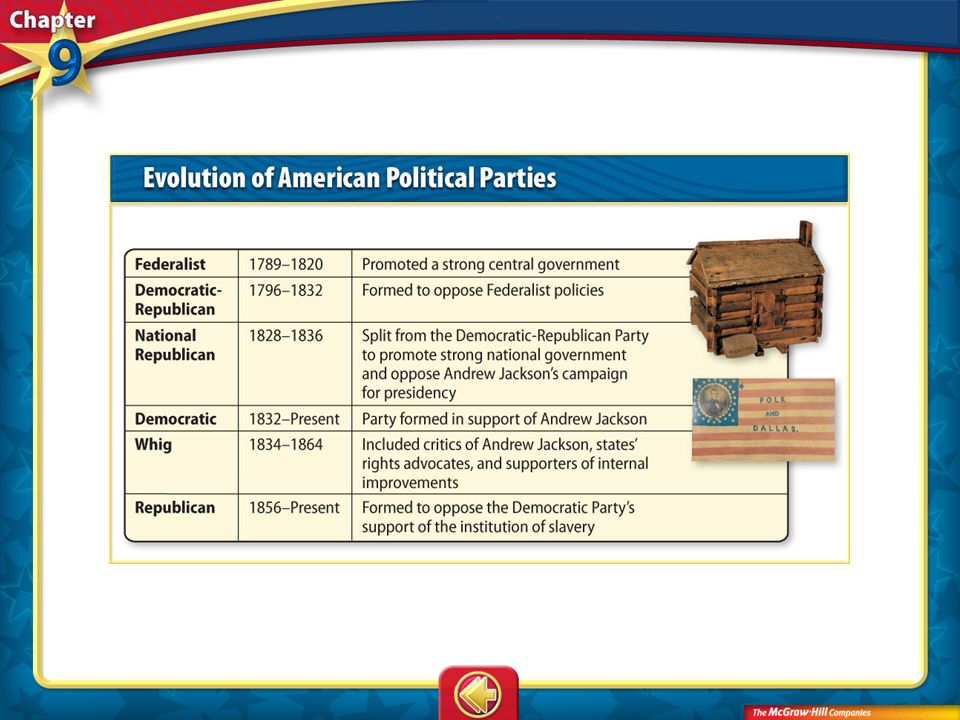 Chapter 9

Evolution of American Political Parties

| Federalist | 1789–1820 | Promoted a strong central government |
|---|---|---|
| Democratic-Republican | 1796–1832 | Formed to oppose Federalist policies |
| National Republican | 1828–1836 | Split from the Democratic-Republican Party to promote strong national government and oppose Andrew Jackson's campaign for presidency |
| Democratic | 1832–Present | Party formed in support of Andrew Jackson |
| Whig | 1834–1864 | Included critics of Andrew Jackson, states' rights advocates, and supporters of internal improvements |
| Republican | 1856–Present | Formed to oppose the Democratic Party's support of the institution of slavery |

POLK AND DALLAS.

The McGraw-Hill Companies